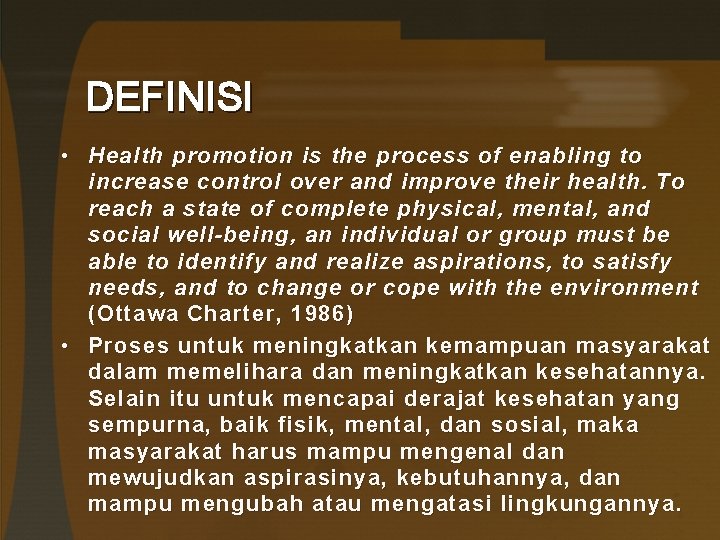 DEFINISI

• Health promotion is the process of enabling to increase control over and improve their health. To reach a state of complete physical, mental, and social well-being, an individual or group must be able to identify and realize aspirations, to satisfy needs, and to change or cope with the environment (Ottawa Charter, 1986)

• Proses untuk meningkatkan kemampuan masyarakat dalam memelihara dan meningkatkan kesehatannya. Selain itu untuk mencapai derajat kesehatan yang sempurna, baik fisik, mental, dan sosial, maka masyarakat harus mampu mengenal dan mewujudkan aspirasinya, kebutuhannya, dan mampu mengubah atau mengatasi lingkungannya.